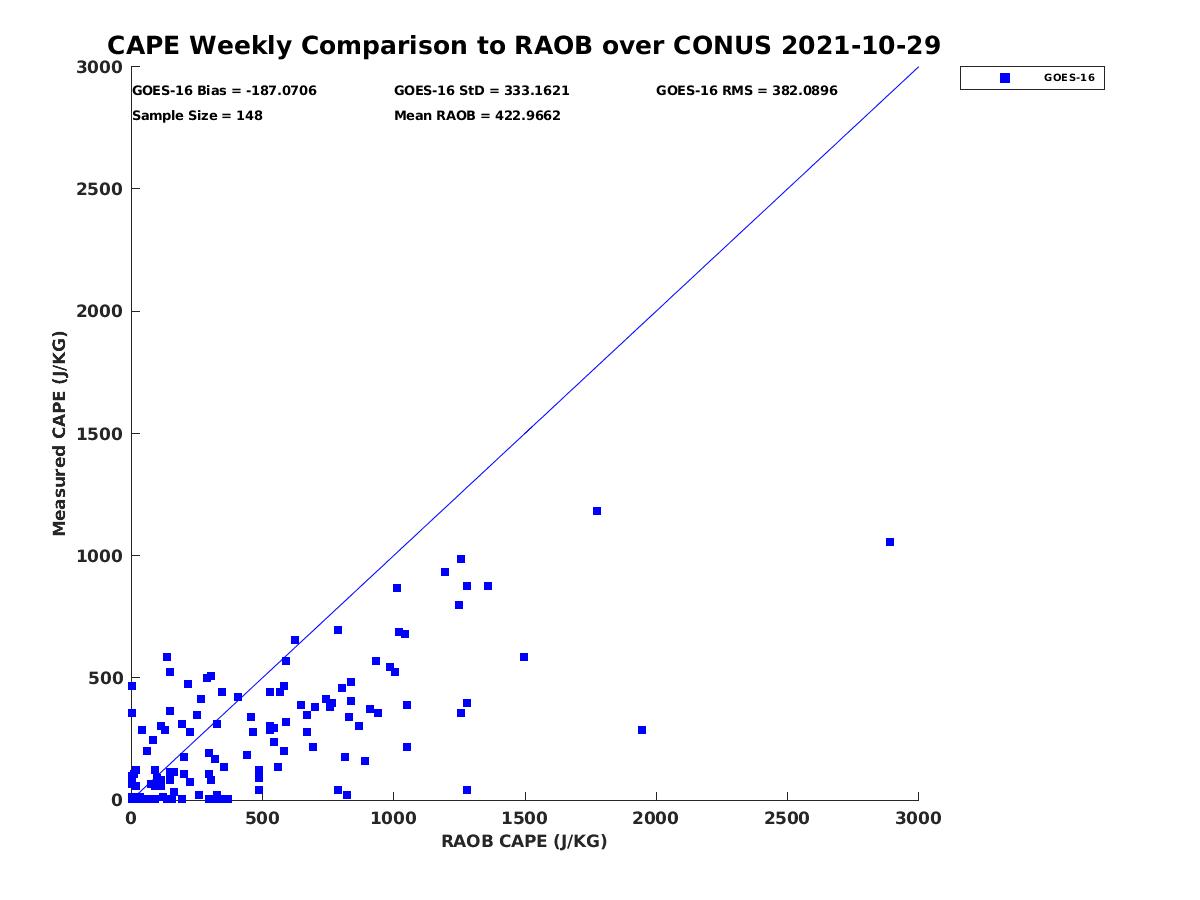 CAPE Weekly Comparison to RAOB over CONUS 2021-10-29

GOES-16 Bias = -187.0706
GOES-16 StD = 333.1621
GOES-16 RMS = 382.0896
Sample Size = 148
Mean RAOB = 422.9662

GOES-16

Measured CAPE (J/KG)

3000
2500
2000
1500
1000
500
0

0
500
1000
1500
2000
2500
3000

RAOB CAPE (J/KG)